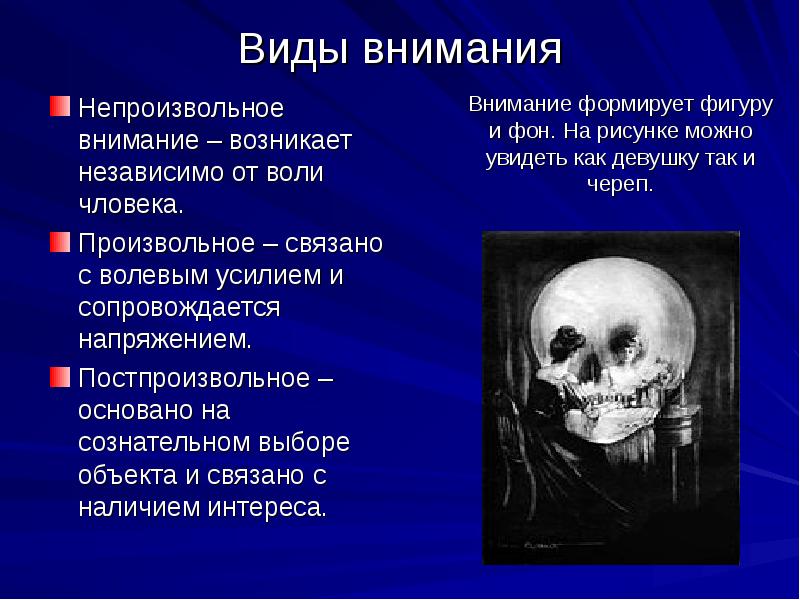 Виды внимания

Непроизвольное внимание – возникает независимо от воли чловека.

Произвольное – связано с волевым усилием и сопровождается напряжением.

Постпроизвольное – основано на сознательном выборе объекта и связано с наличием интереса.

Внимание формирует фигуру и фон. На рисунке можно увидеть как девушку так и череп.